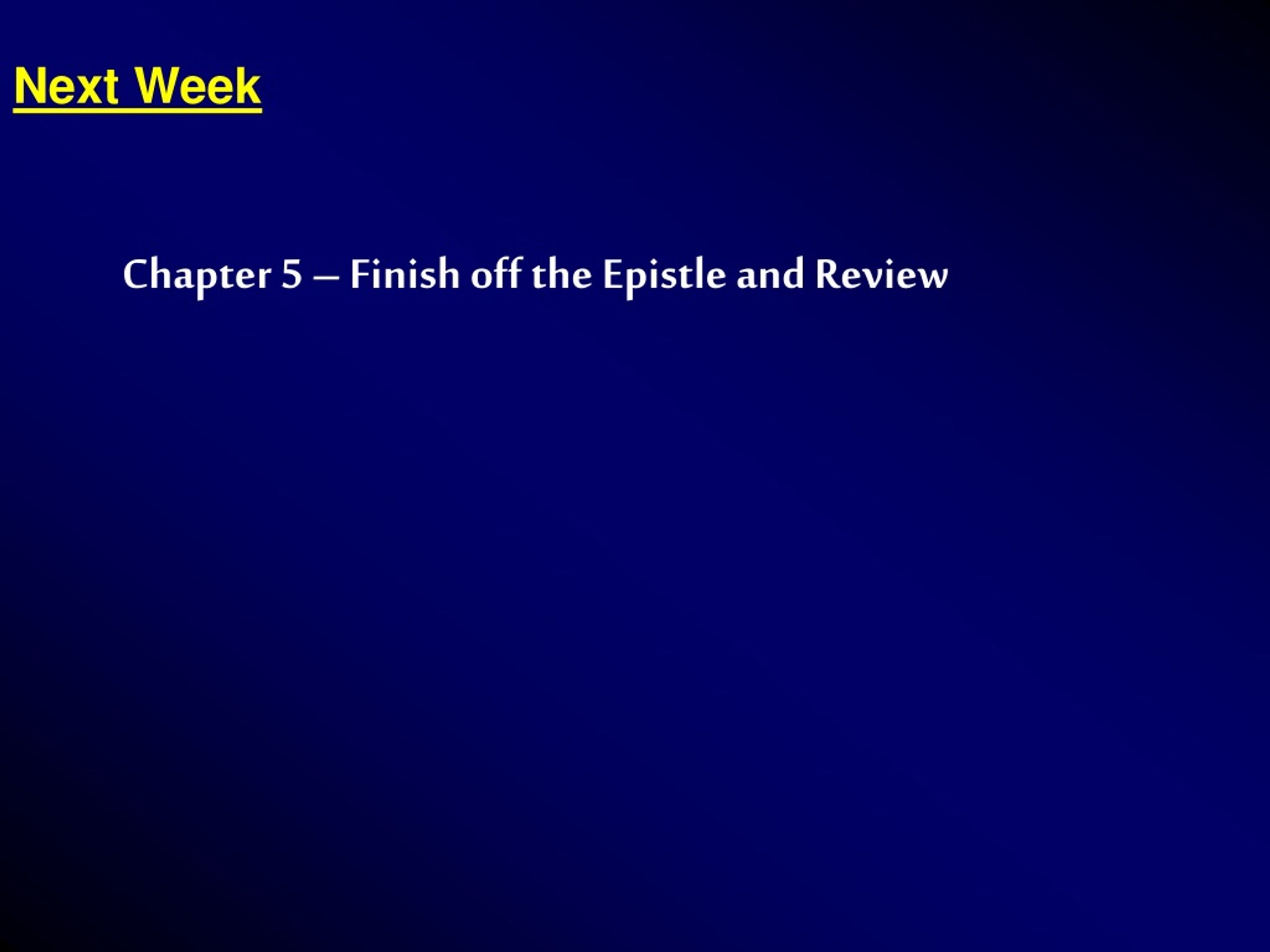 Next Week

Chapter 5 – Finish off the Epistle and Review